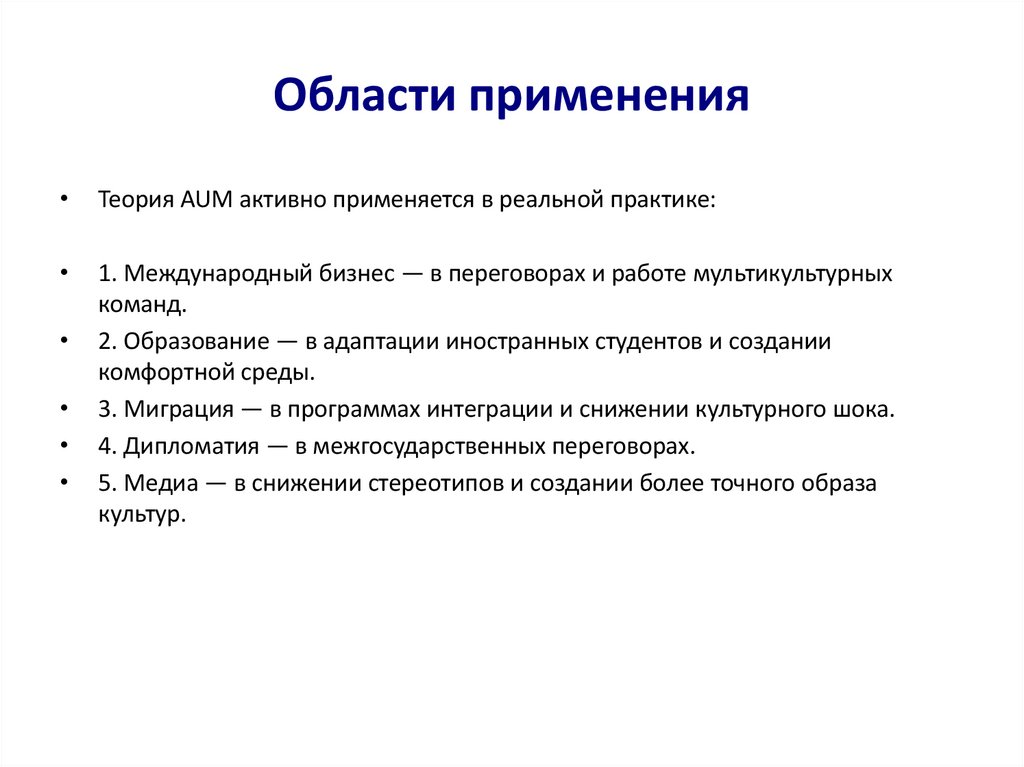 Области применения

• Теория AUM активно применяется в реальной практике:

• 1. Международный бизнес — в переговорах и работе мультикультурных команд.
• 2. Образование — в адаптации иностранных студентов и создании комфортной среды.
• 3. Миграция — в программах интеграции и снижении культурного шока.
• 4. Дипломатия — в межгосударственных переговорах.
• 5. Медиа — в снижении стереотипов и создании более точного образа культур.